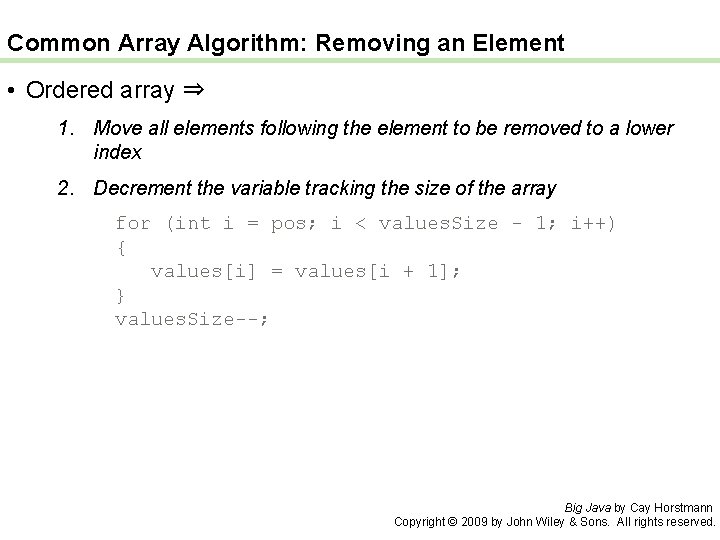 Common Array Algorithm: Removing an Element

• Ordered array ⇒

1. Move all elements following the element to be removed to a lower index

2. Decrement the variable tracking the size of the array

for (int i = pos; i < valuesSize - 1; i++)
{
   values[i] = values[i + 1];
}
valuesSize--;

Big Java by Cay Horstmann
Copyright © 2009 by John Wiley & Sons. All rights reserved.